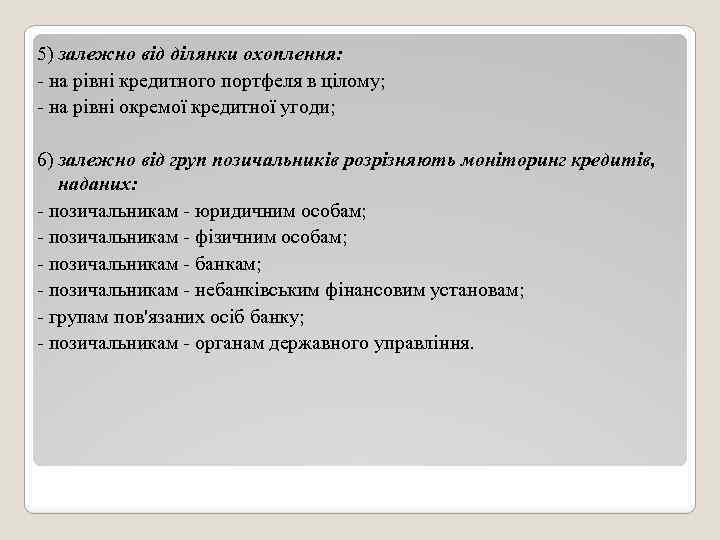 5) залежно від ділянки охоплення:
- на рівні кредитного портфеля в цілому;
- на рівні окремої кредитної угоди;

6) залежно від груп позичальників розрізняють моніторинг кредитів, наданих:
- позичальникам - юридичним особам;
- позичальникам - фізичним особам;
- позичальникам - банкам;
- позичальникам - небанківським фінансовим установам;
- групам пов'язаних осіб банку;
- позичальникам - органам державного управління.